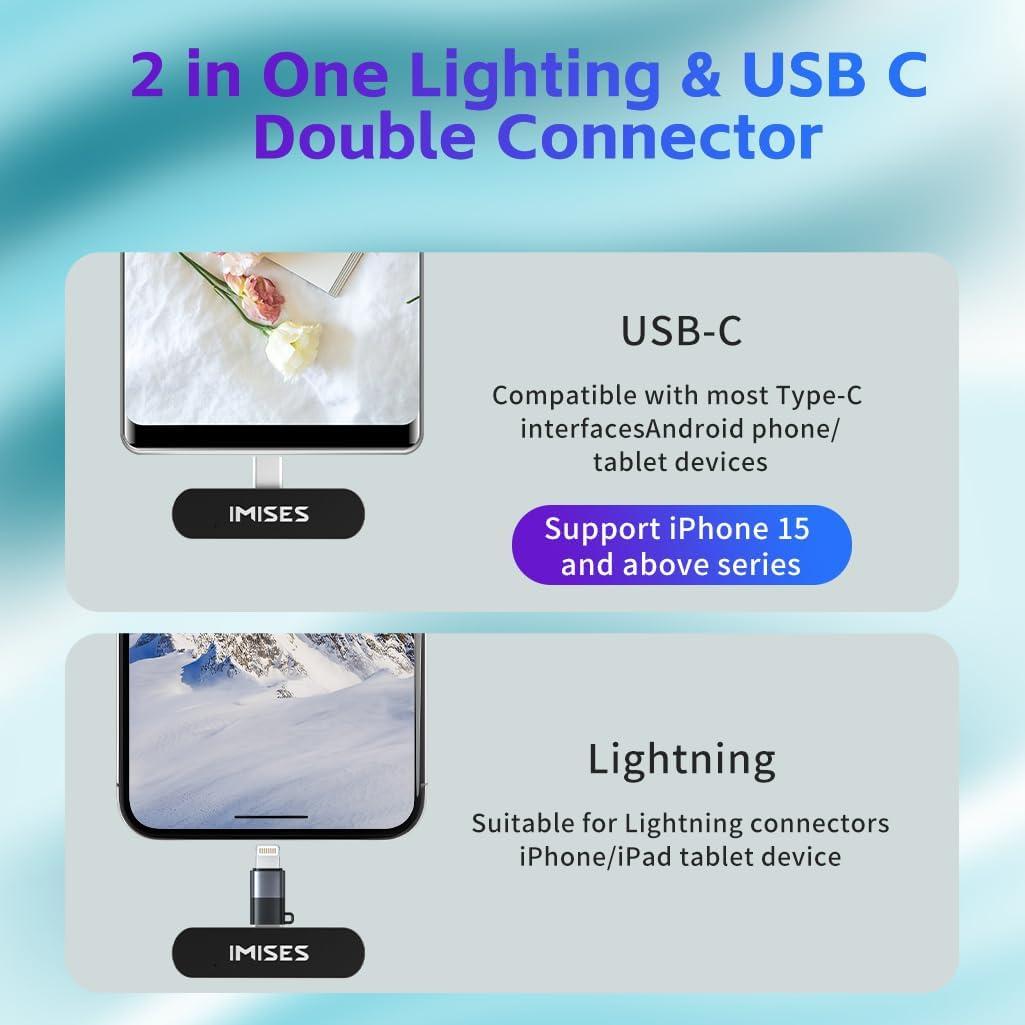 2 in One Lighting & USB C Double Connector

IMISES

USB-C

Compatible with most Type-C interfacesAndroid phone/ tablet devices

Support iPhone 15 and above series

IMISES

Lightning

Suitable for Lightning connectors iPhone/iPad tablet device